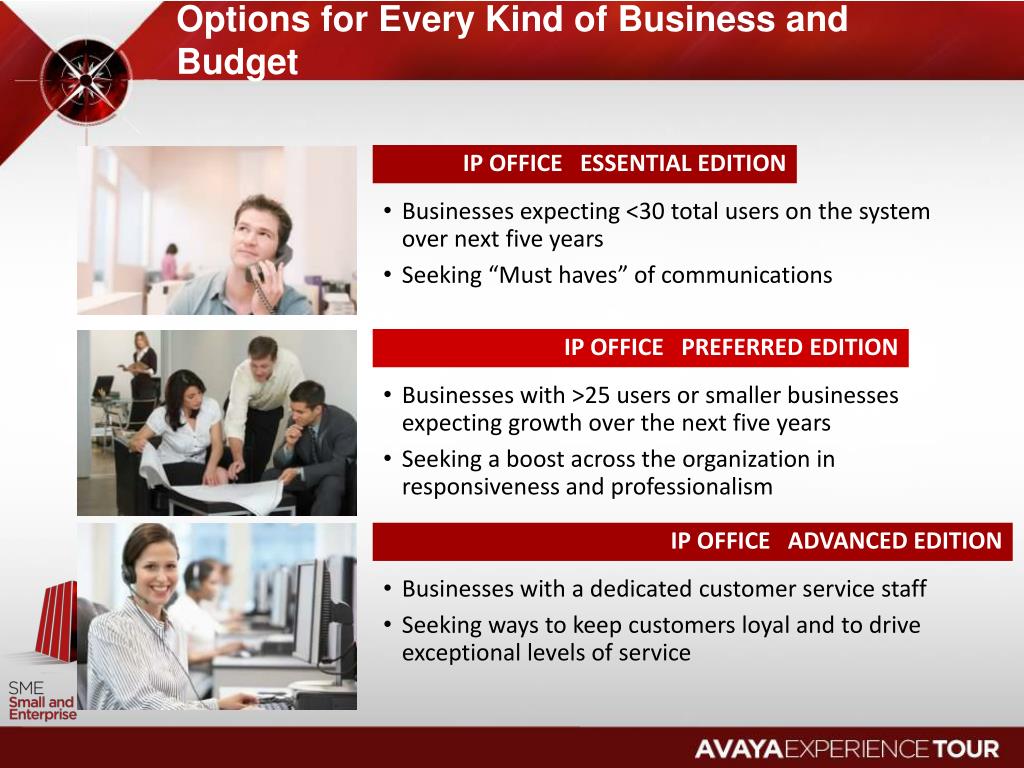 Options for Every Kind of Business and Budget

IP OFFICE ESSENTIAL EDITION

• Businesses expecting <30 total users on the system over next five years
• Seeking “Must haves” of communications

IP OFFICE PREFERRED EDITION

• Businesses with >25 users or smaller businesses expecting growth over the next five years
• Seeking a boost across the organization in responsiveness and professionalism

IP OFFICE ADVANCED EDITION

• Businesses with a dedicated customer service staff
• Seeking ways to keep customers loyal and to drive exceptional levels of service

SME
Small and Enterprise

AVAYA EXPERIENCE TOUR